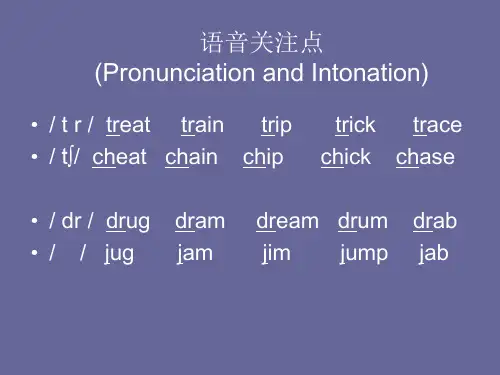 语音关注点
(Pronunciation and Intonation)

• / t r / treat train trip trick trace
• / tʃ/ cheat chain chip chick chase

• / dr / drug dram dream drum drab
• / / jug jam jim jump jab